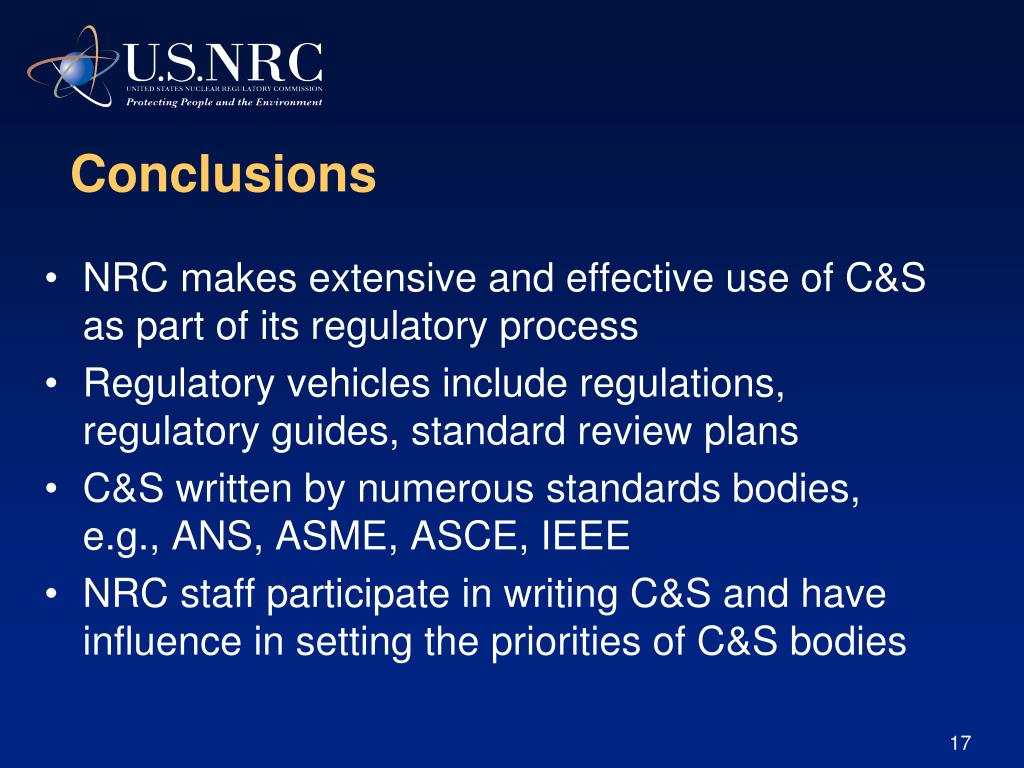 U.S.NRC
UNITED STATES NUCLEAR REGULATORY COMMISSION
Protecting People and the Environment

Conclusions

• NRC makes extensive and effective use of C&S as part of its regulatory process
• Regulatory vehicles include regulations, regulatory guides, standard review plans
• C&S written by numerous standards bodies, e.g., ANS, ASME, ASCE, IEEE
• NRC staff participate in writing C&S and have influence in setting the priorities of C&S bodies

17